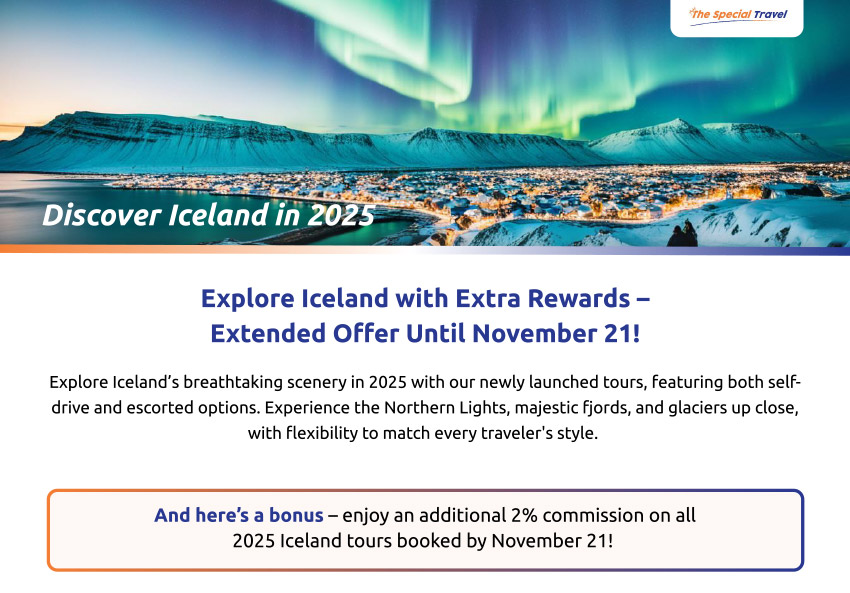 The Special Travel

Discover Iceland in 2025

Explore Iceland with Extra Rewards – Extended Offer Until November 21!

Explore Iceland's breathtaking scenery in 2025 with our newly launched tours, featuring both self-drive and escorted options. Experience the Northern Lights, majestic fjords, and glaciers up close, with flexibility to match every traveler's style.

And here's a bonus – enjoy an additional 2% commission on all 2025 Iceland tours booked by November 21!